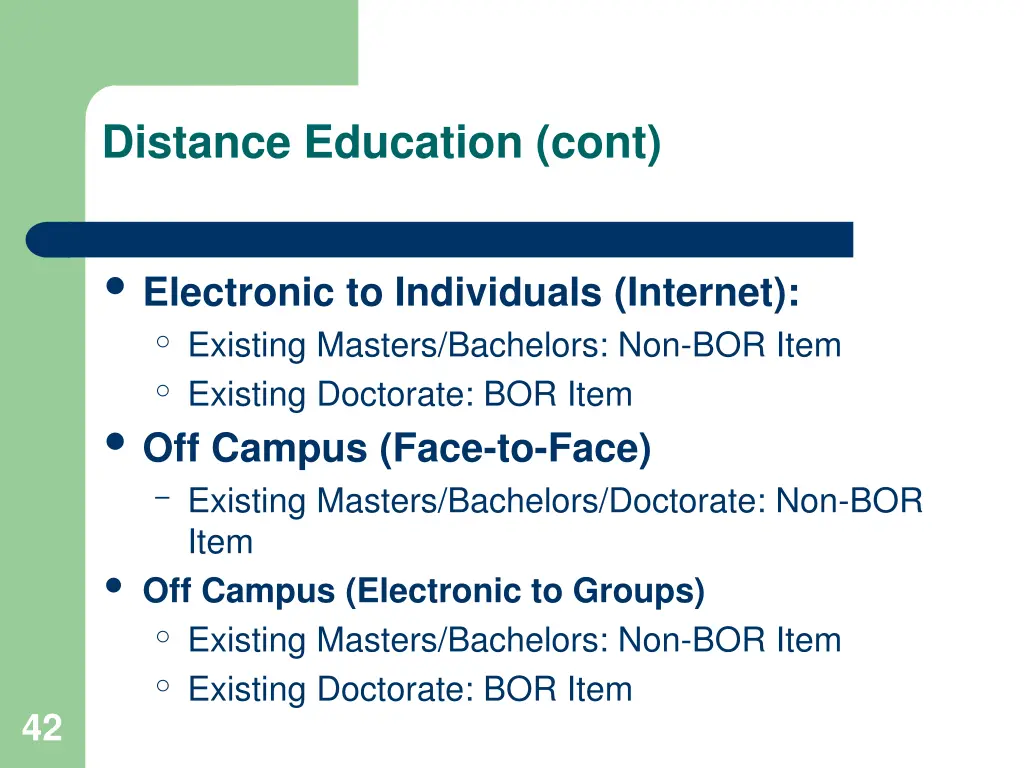 Distance Education (cont)

- Electronic to Individuals (Internet):
  - Existing Masters/Bachelors: Non-BOR Item
  - Existing Doctorate: BOR Item
- Off Campus (Face-to-Face)
  - Existing Masters/Bachelors/Doctorate: Non-BOR Item
- Off Campus (Electronic to Groups)
  - Existing Masters/Bachelors: Non-BOR Item
  - Existing Doctorate: BOR Item

42